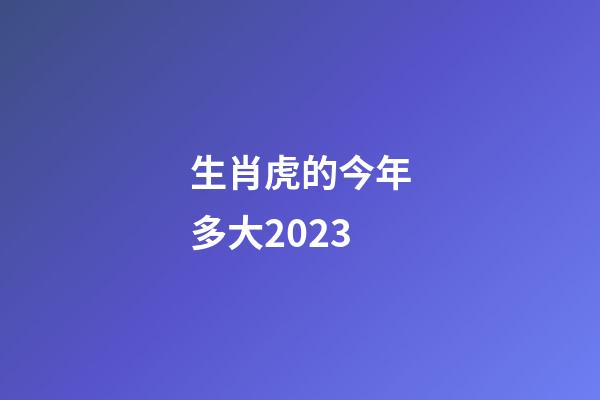 生肖虎的今年多大2023